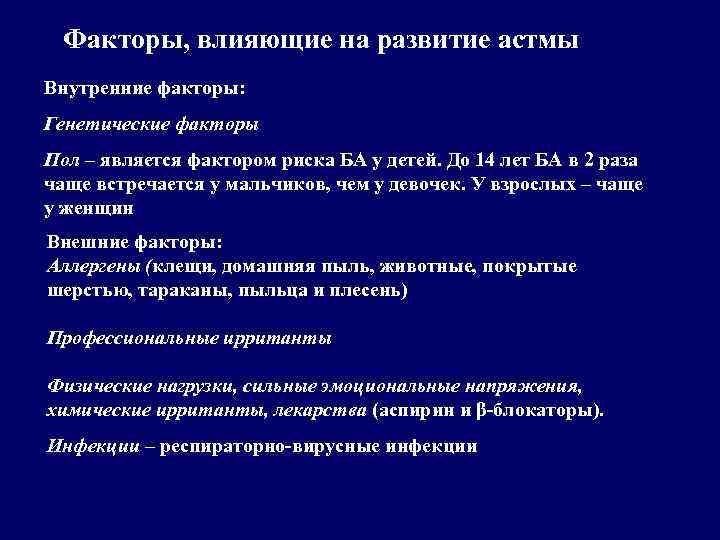 Факторы, влияющие на развитие астмы

Внутренние факторы:

Генетические факторы

Пол – является фактором риска БА у детей. До 14 лет БА в 2 раза чаще встречается у мальчиков, чем у девочек. У взрослых – чаще у женщин

Внешние факторы:
Аллергены (клещи, домашняя пыль, животные, покрытые шерстью, тараканы, пыльца и плесень)

Профессиональные ирританты

Физические нагрузки, сильные эмоциональные напряжения, химические ирританты, лекарства (аспирин и β-блокаторы).

Инфекции – респираторно-вирусные инфекции